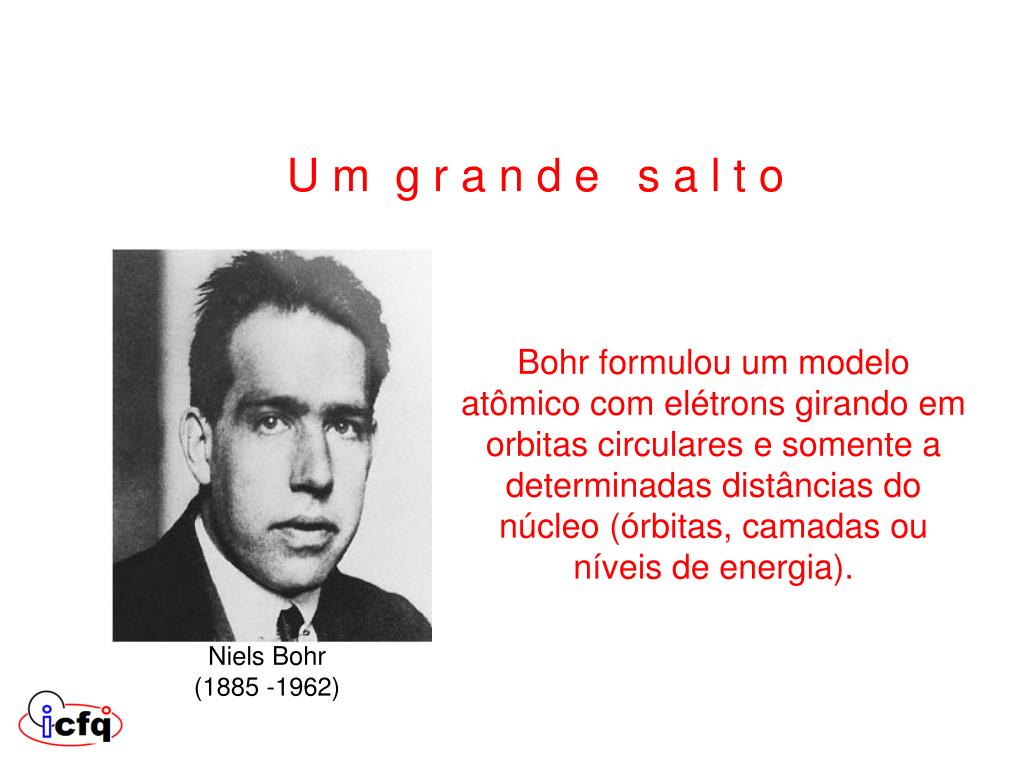 Um grande salto

Bohr formulou um modelo atômico com elétrons girando em orbitas circulares e somente a determinadas distâncias do núcleo (órbitas, camadas ou níveis de energia).

Niels Bohr
(1885 -1962)

icfq